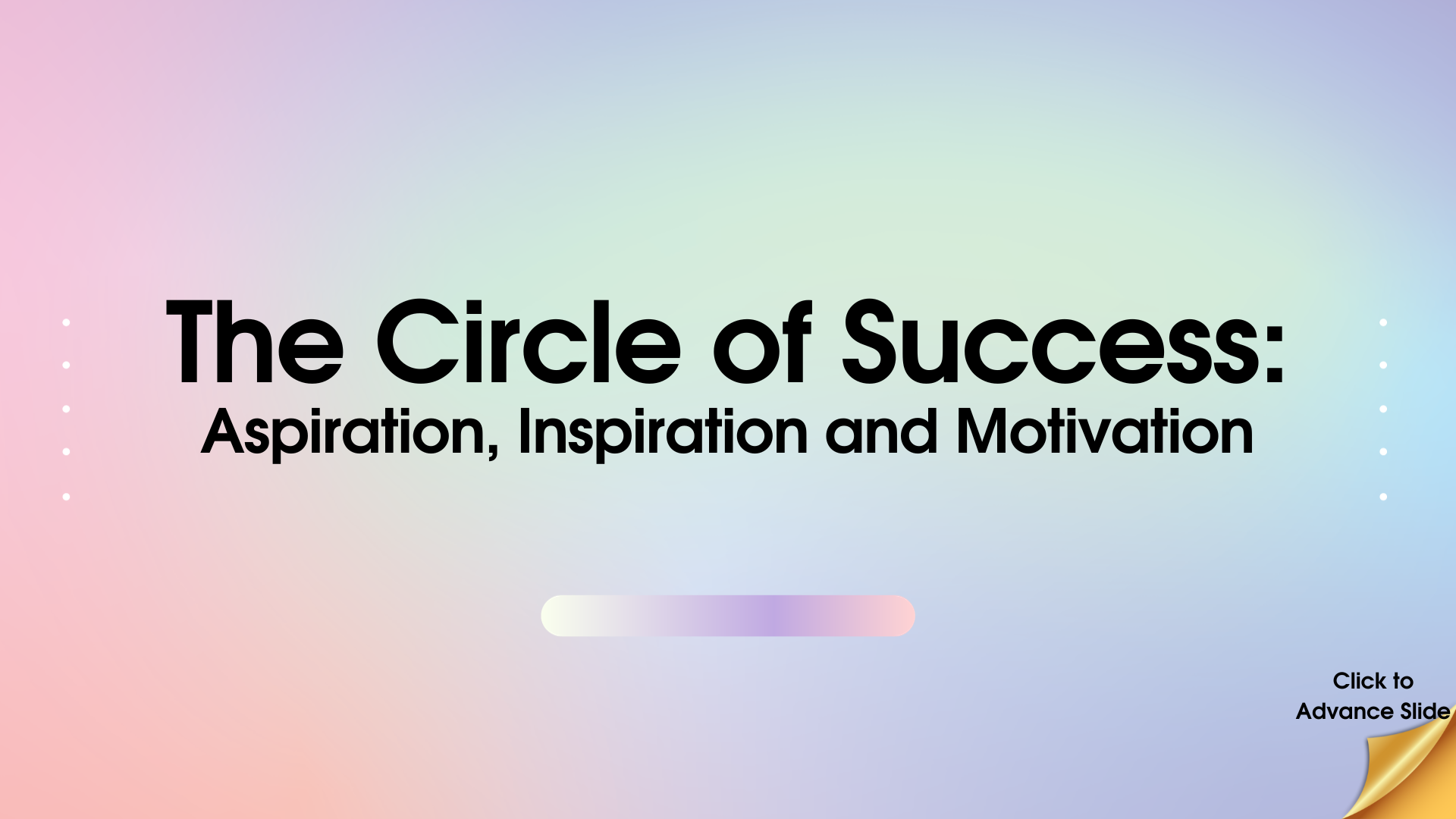 The Circle of Success:
Aspiration, Inspiration and Motivation

Click to Advance Slide